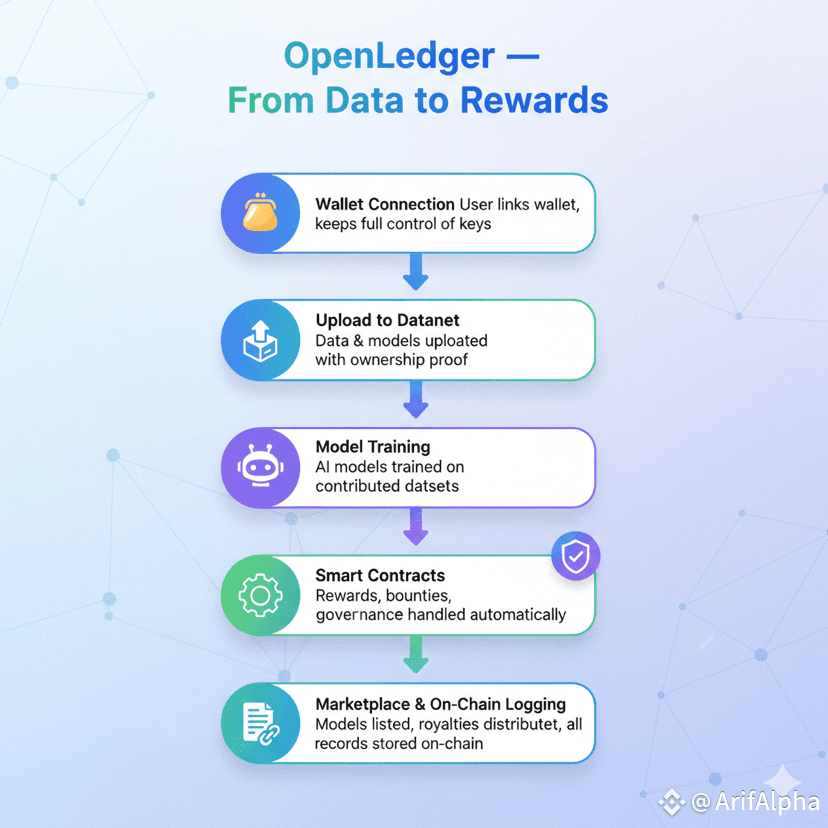 OpenLedger —
From Data to Rewards

Wallet Connection User links wallet, keeps full control of keys

Upload to Datanet
Data & models uploaded with ownership proof

Model Training
AI models trained on contributed datsets

Smart Contracts
Rewards, bounties, governance handled automatically

Marketplace & On-Chain Logging
Models listed, royalties distributet, all records stored on-chain

@ArifAlpha